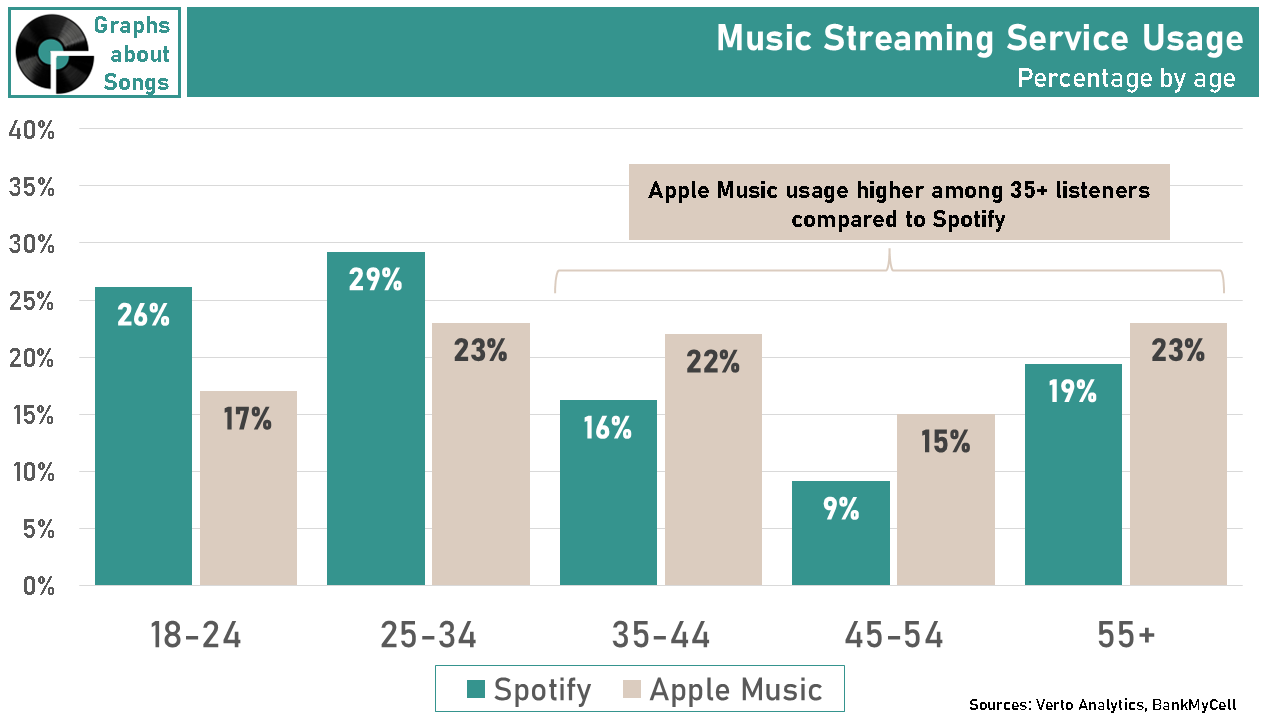 Graphs about Songs

Music Streaming Service Usage
Percentage by age

40%
35%
30%
25%
20%
15%
10%
5%
0%

Apple Music usage higher among 35+ listeners compared to Spotify

26%
17%
29%
23%
16%
22%
9%
15%
19%
23%

18-24
25-34
35-44
45-54
55+

Spotify
Apple Music

Sources: Verto Analytics, BankMyCell